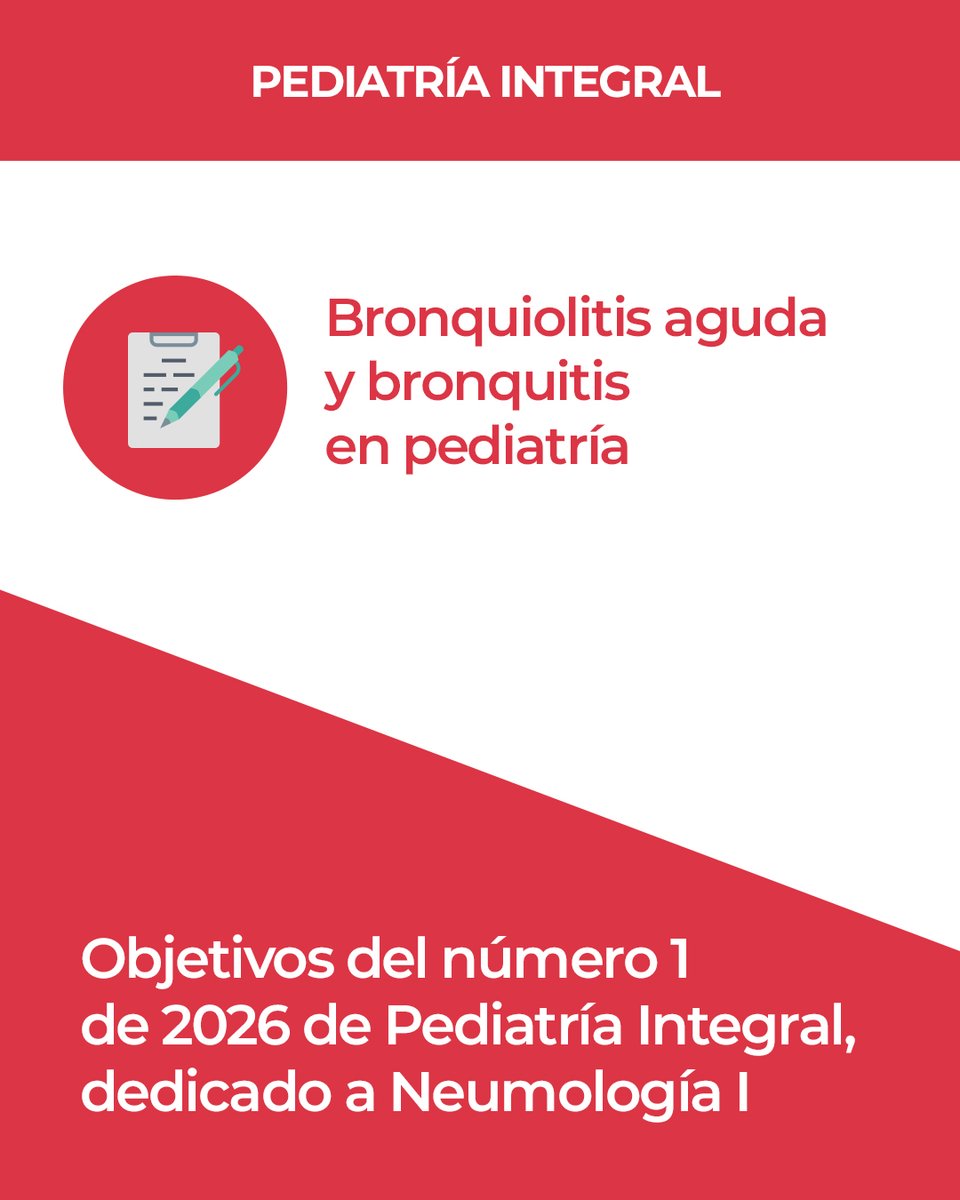 PEDIATRÍA INTEGRAL

Bronquiolitis aguda y bronquitis en pediatría

Objetivos del número 1 de 2026 de Pediatría Integral, dedicado a Neumología I